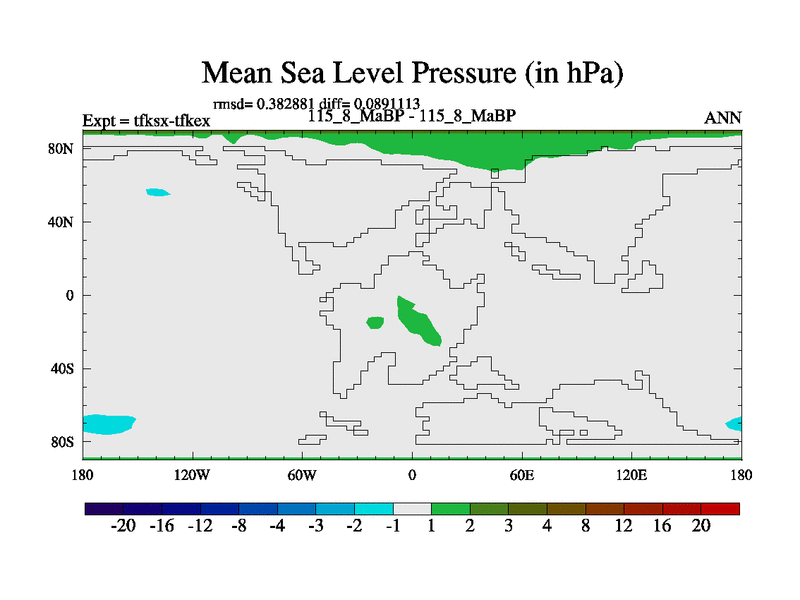 Mean Sea Level Pressure (in hPa)

rmsd= 0.382881 diff= 0.0891113

Expt = tfksx-tfkex

115_8_MaBP - 115_8_MaBP

ANN

80N
40N
0
40S
80S

180 120W 60W 0 60E 120E 180

-20 -16 -12 -8 -4 -3 -2 -1 1 2 3 4 8 12 16 20